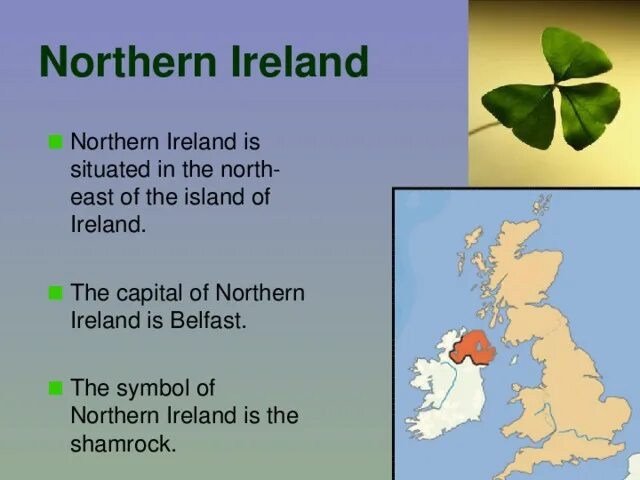 Northern Ireland

Northern Ireland is situated in the north-east of the island of Ireland.

The capital of Northern Ireland is Belfast.

The symbol of Northern Ireland is the shamrock.